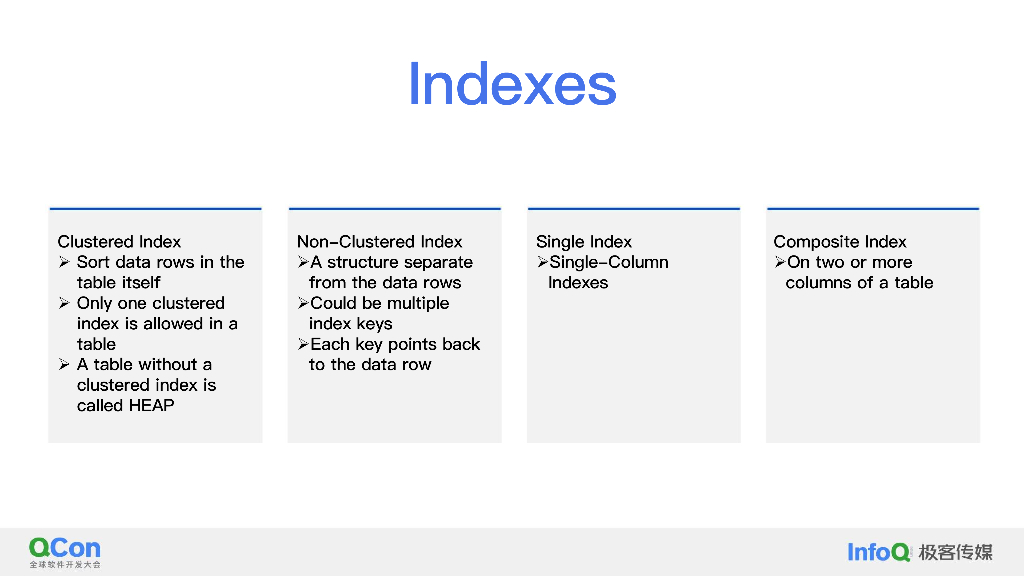 Indexes

Clustered Index
➢ Sort data rows in the table itself
➢ Only one clustered index is allowed in a table
➢ A table without a clustered index is called HEAP

Non-Clustered Index
➢A structure separate from the data rows
➢Could be multiple index keys
➢Each key points back to the data row

Single Index
➢Single-Column Indexes

Composite Index
➢On two or more columns of a table

QCon
全球软件开发大会

InfoQ 极客传媒